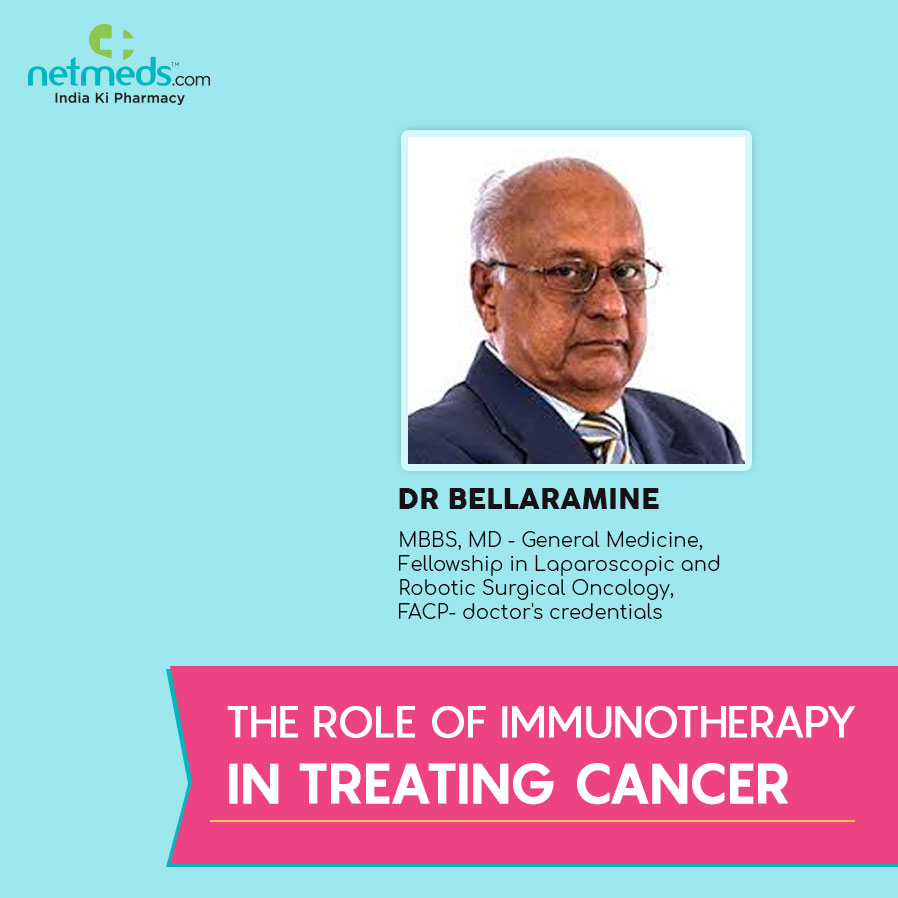 netmeds™.com
India Ki Pharmacy

DR BELLARAMINE

MBBS, MD - General Medicine, Fellowship in Laparoscopic and Robotic Surgical Oncology, FACP- doctor's credentials

THE ROLE OF IMMUNOTHERAPY
IN TREATING CANCER